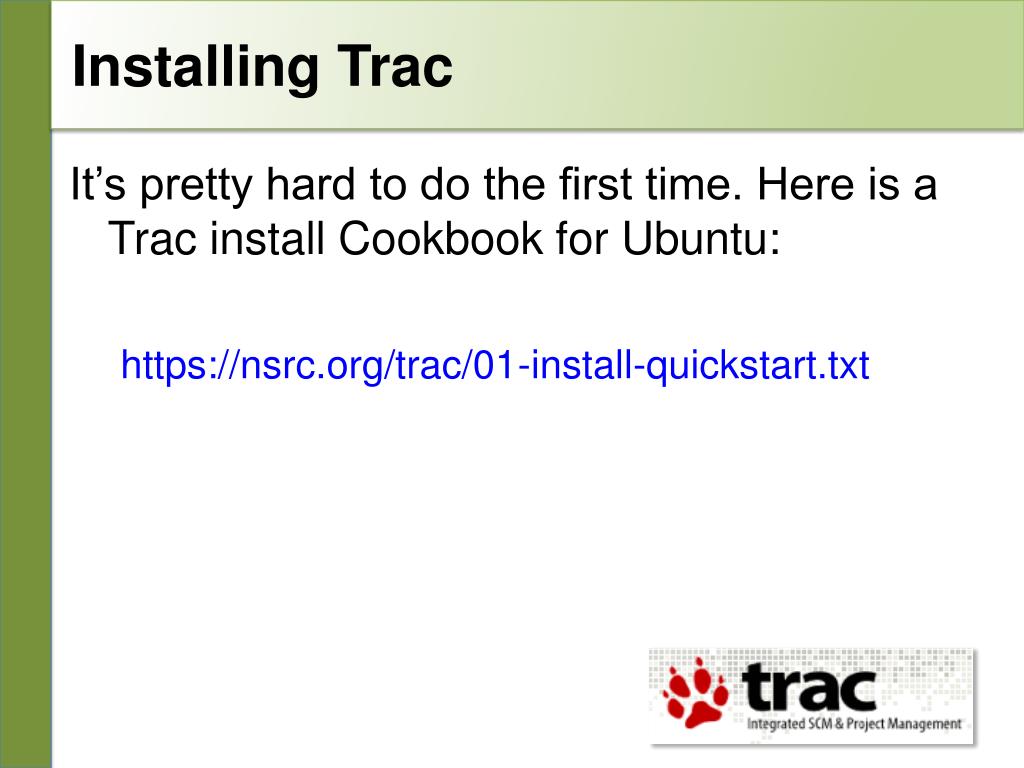 Installing Trac

It’s pretty hard to do the first time. Here is a Trac install Cookbook for Ubuntu:

https://nsrc.org/trac/01-install-quickstart.txt

trac
Integrated SCM & Project Management